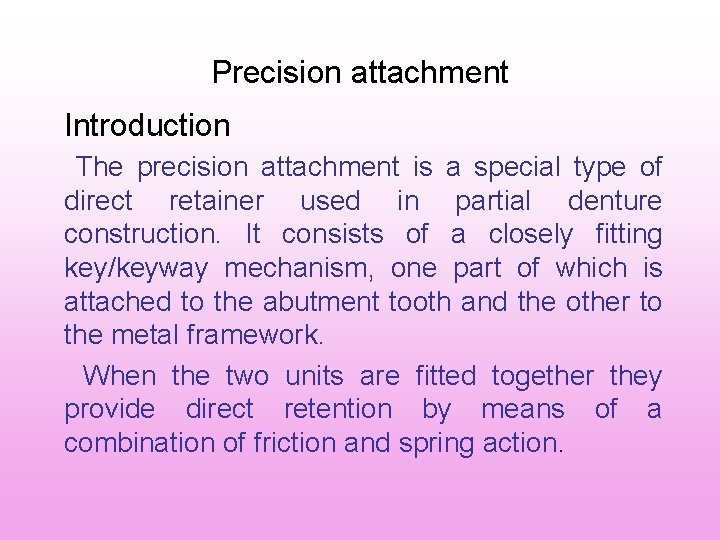 Precision attachment

Introduction

The precision attachment is a special type of direct retainer used in partial denture construction. It consists of a closely fitting key/keyway mechanism, one part of which is attached to the abutment tooth and the other to the metal framework.

When the two units are fitted together they provide direct retention by means of a combination of friction and spring action.